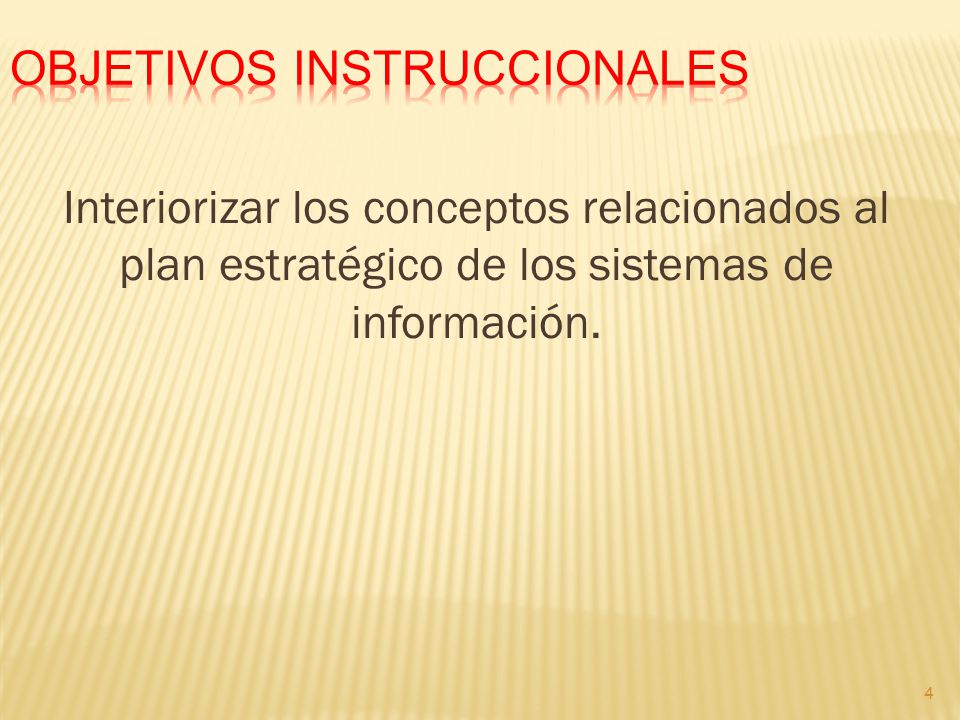 OBJETIVOS INSTRUCCIONALES

Interiorizar los conceptos relacionados al plan estratégico de los sistemas de información.

4